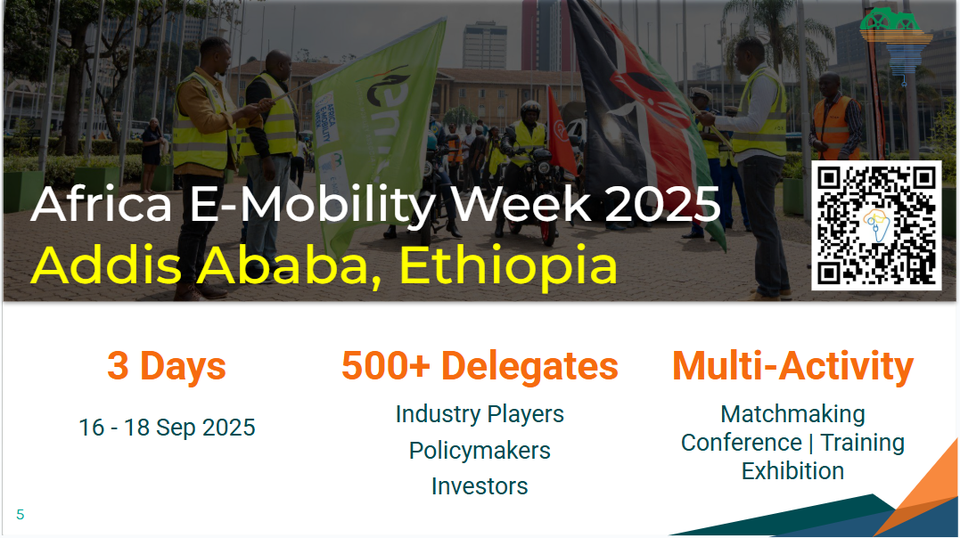 Africa E-Mobility Week 2025
Addis Ababa, Ethiopia

3 Days

16 - 18 Sep 2025

500+ Delegates

Industry Players
Policymakers
Investors

Multi-Activity

Matchmaking
Conference | Training
Exhibition

5